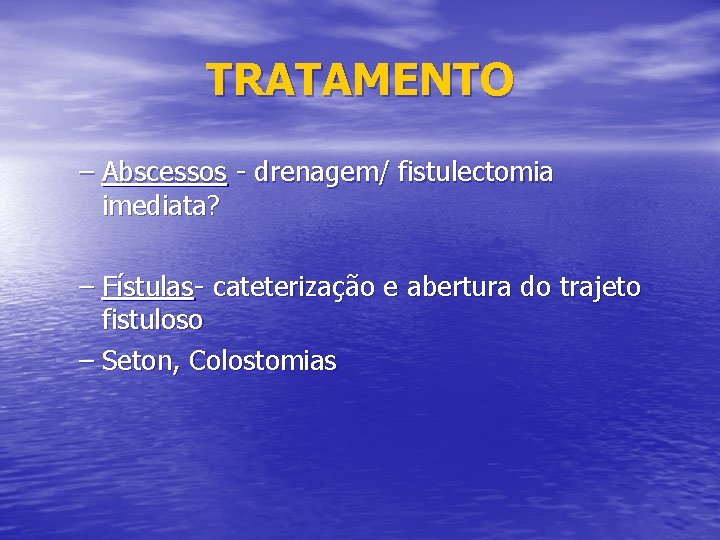 TRATAMENTO

– Abscessos - drenagem/ fistulectomia imediata?

– Fístulas- cateterização e abertura do trajeto fistuloso
– Seton, Colostomias